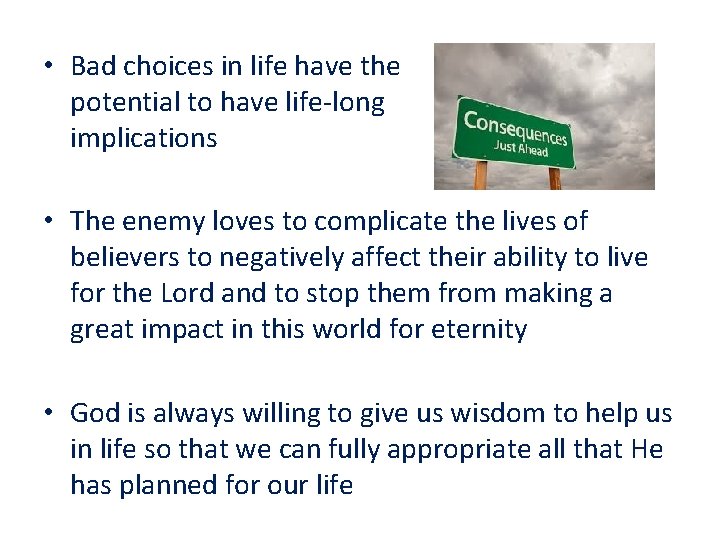 • Bad choices in life have the potential to have life-long implications

Consequences
Just Ahead

• The enemy loves to complicate the lives of believers to negatively affect their ability to live for the Lord and to stop them from making a great impact in this world for eternity

• God is always willing to give us wisdom to help us in life so that we can fully appropriate all that He has planned for our life